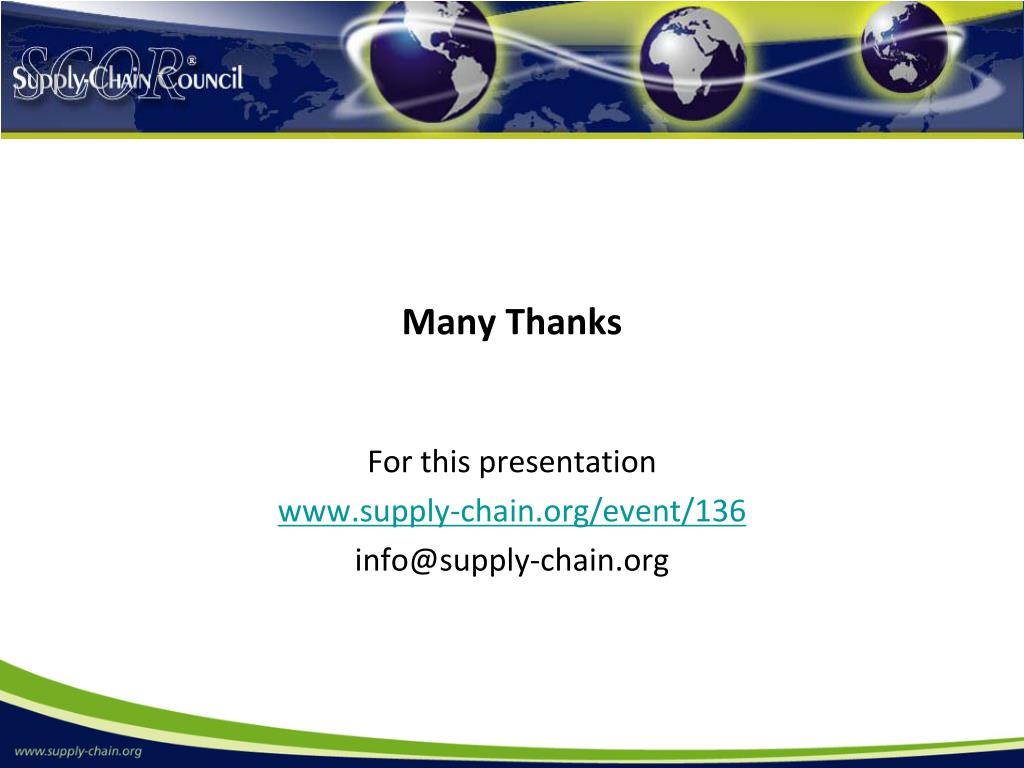 SCOR®
Supply-Chain Council

Many Thanks

For this presentation
www.supply-chain.org/event/136
info@supply-chain.org

www.supply-chain.org